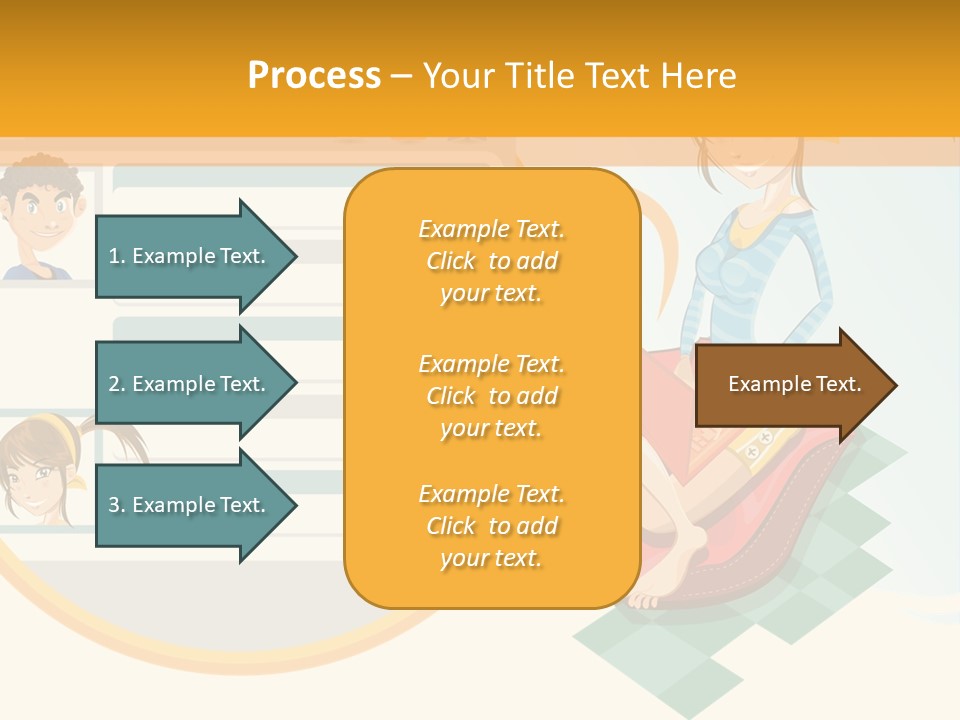 Process – Your Title Text Here

1. Example Text.

2. Example Text.

3. Example Text.

Example Text. Click to add your text.

Example Text. Click to add your text.

Example Text. Click to add your text.

Example Text.